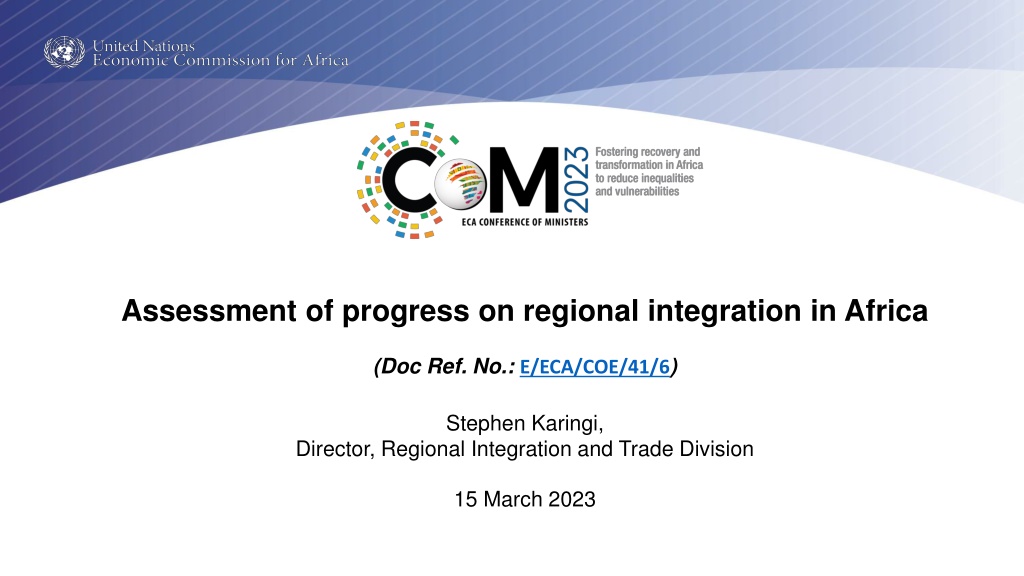 United Nations
Economic Commission for Africa

CoM 2023
Fostering recovery and transformation in Africa to reduce inequalities and vulnerabilities
ECA CONFERENCE OF MINISTERS

Assessment of progress on regional integration in Africa

(Doc Ref. No.: E/ECA/COE/41/6)

Stephen Karingi,
Director, Regional Integration and Trade Division

15 March 2023